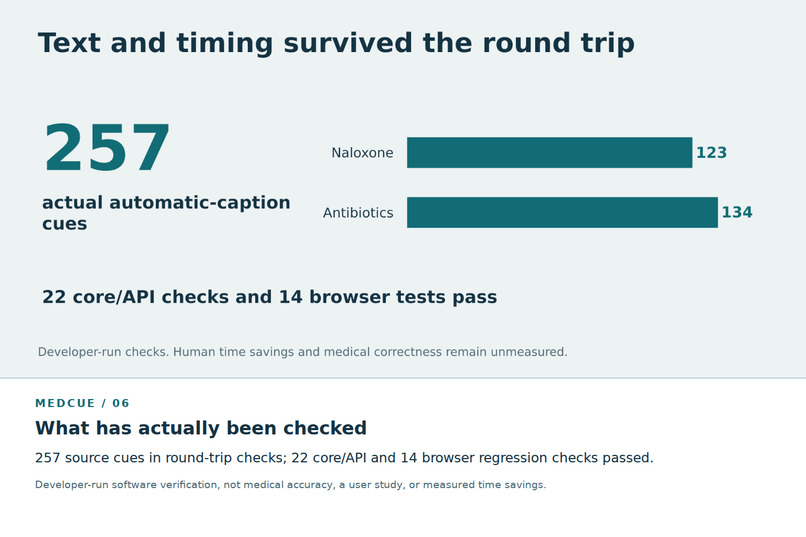 Text and timing survived the round trip

257

actual automatic-caption cues

Naloxone 123

Antibiotics 134

22 core/API checks and 14 browser tests pass

Developer-run checks. Human time savings and medical correctness remain unmeasured.

MEDCUE / 06

What has actually been checked

257 source cues in round-trip checks; 22 core/API and 14 browser regression checks passed.

Developer-run software verification, not medical accuracy, a user study, or measured time savings.